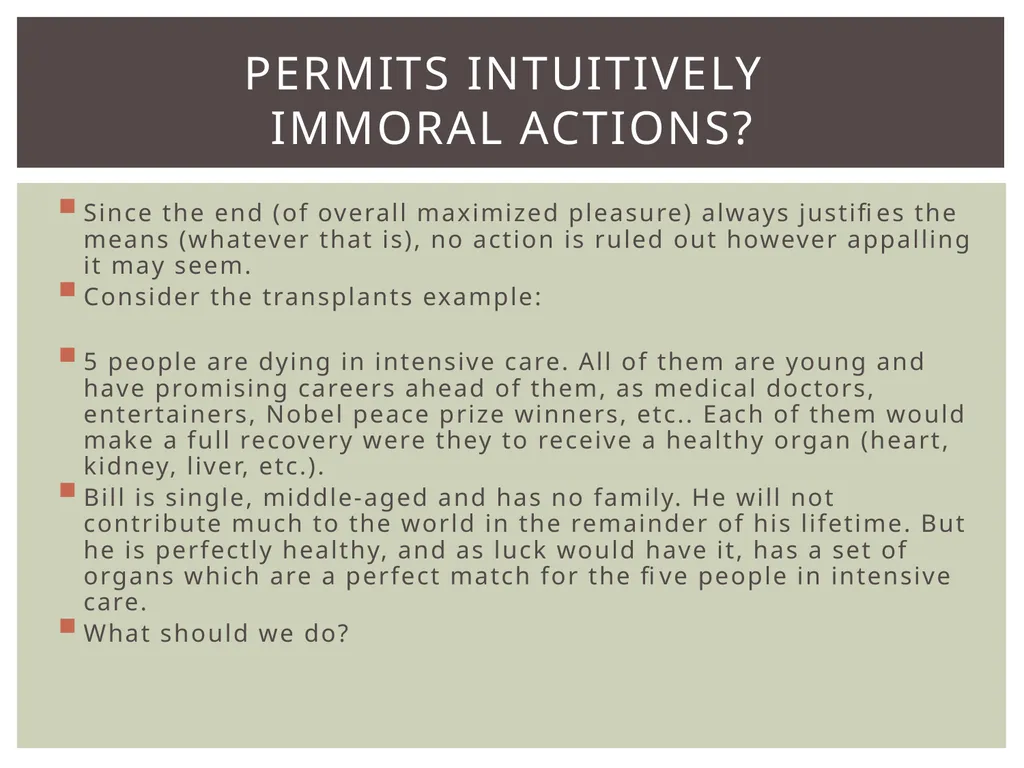 PERMITS INTUITIVELY IMMORAL ACTIONS?

Since the end (of overall maximized pleasure) always justifies the means (whatever that is), no action is ruled out however appalling it may seem.

Consider the transplants example:

5 people are dying in intensive care. All of them are young and have promising careers ahead of them, as medical doctors, entertainers, Nobel peace prize winners, etc.. Each of them would make a full recovery were they to receive a healthy organ (heart, kidney, liver, etc.).

Bill is single, middle-aged and has no family. He will not contribute much to the world in the remainder of his lifetime. But he is perfectly healthy, and as luck would have it, has a set of organs which are a perfect match for the five people in intensive care.

What should we do?